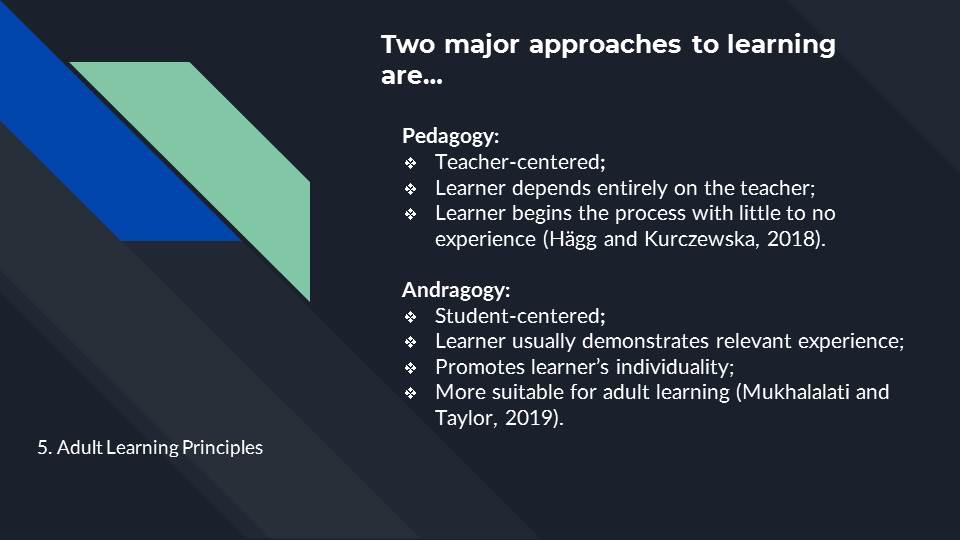 Two major approaches to learning are…

Pedagogy:
❖ Teacher-centered;
❖ Learner depends entirely on the teacher;
❖ Learner begins the process with little to no experience (Hägg and Kurczewska, 2018).

Andragogy:
❖ Student-centered;
❖ Learner usually demonstrates relevant experience;
❖ Promotes learner's individuality;
❖ More suitable for adult learning (Mukhalalati and Taylor, 2019).

5. Adult Learning Principles